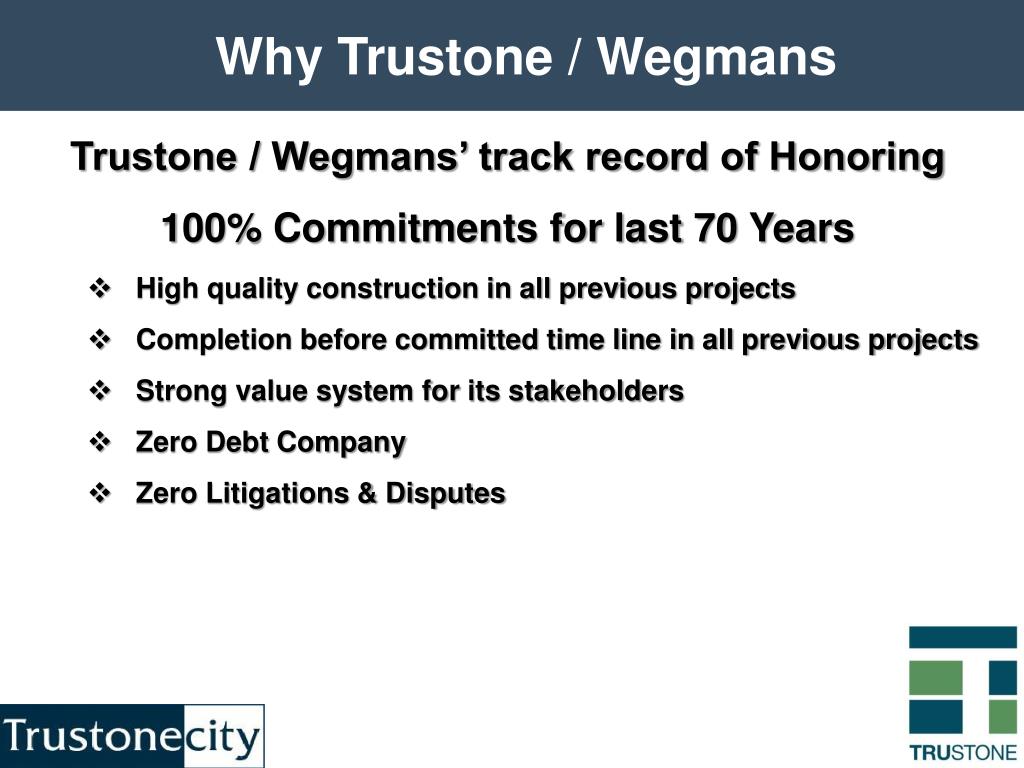 Why Trustone / Wegmans

Trustone / Wegmans' track record of Honoring 100% Commitments for last 70 Years

❖ High quality construction in all previous projects

❖ Completion before committed time line in all previous projects

❖ Strong value system for its stakeholders

❖ Zero Debt Company

❖ Zero Litigations & Disputes

Trustonecity

TRUSTONE